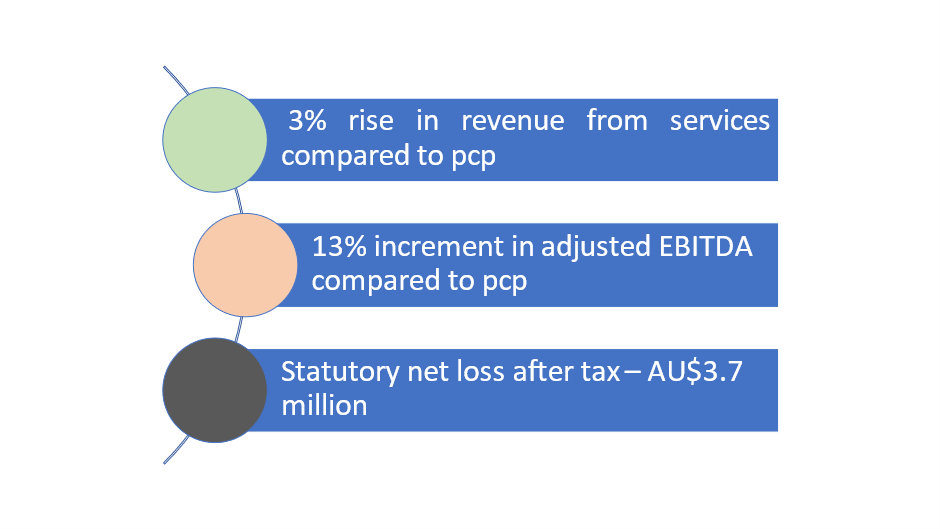 3% rise in revenue from services compared to pcp

13% increment in adjusted EBITDA compared to pcp

Statutory net loss after tax – AU$3.7 million